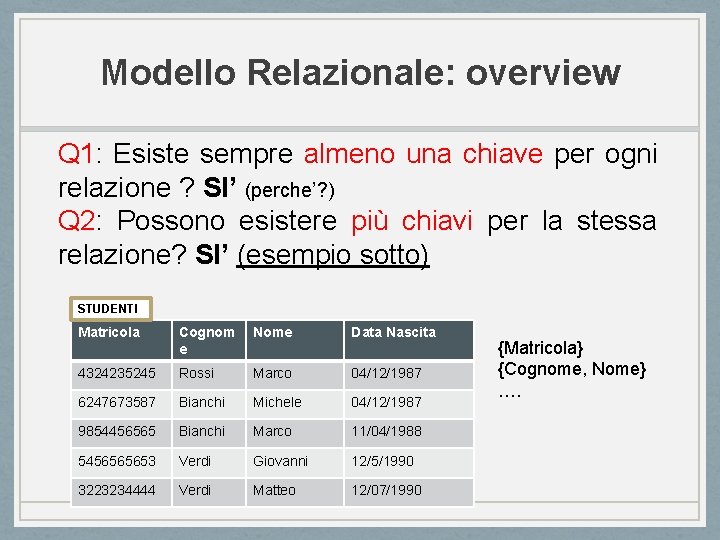 Modello Relazionale: overview

Q1: Esiste sempre almeno una chiave per ogni relazione ? SI' (perche'?)
Q2: Possono esistere più chiavi per la stessa relazione? SI' (esempio sotto)

STUDENTI

| Matricola | Cognome | Nome | Data Nascita |
|---|---|---|---|
| 4324235245 | Rossi | Marco | 04/12/1987 |
| 6247673587 | Bianchi | Michele | 04/12/1987 |
| 9854456565 | Bianchi | Marco | 11/04/1988 |
| 5456565653 | Verdi | Giovanni | 12/5/1990 |
| 3223234444 | Verdi | Matteo | 12/07/1990 |

{Matricola}
{Cognome, Nome}
….